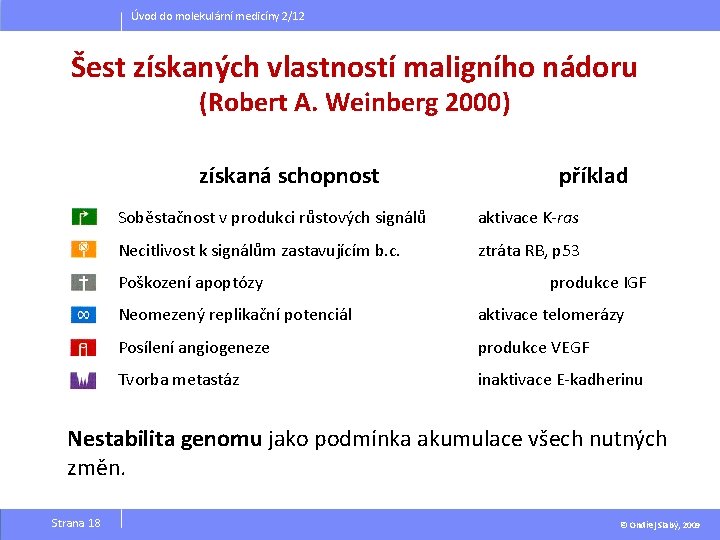 Úvod do molekulární medicíny 2/12

Šest získaných vlastností maligního nádoru
(Robert A. Weinberg 2000)

| získaná schopnost | příklad |
|---|---|
| Soběstačnost v produkci růstových signálů | aktivace K-ras |
| Necitlivost k signálům zastavujícím b.c. | ztráta RB, p53 |
| Poškození apoptózy | produkce IGF |
| Neomezený replikační potenciál | aktivace telomerázy |
| Posílení angiogeneze | produkce VEGF |
| Tvorba metastáz | inaktivace E-kadherinu |

Nestabilita genomu jako podmínka akumulace všech nutných změn.

Strana 18

© Ondřej Slabý, 2009